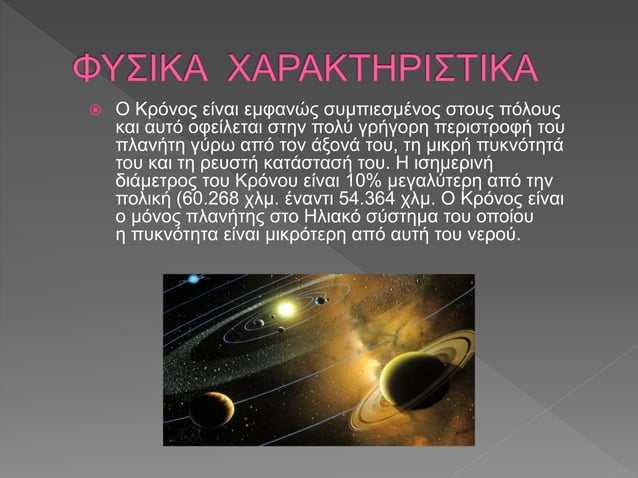 ΦΥΣΙΚΑ ΧΑΡΑΚΤΗΡΙΣΤΙΚΑ

Ο Κρόνος είναι εμφανώς συμπιεσμένος στους πόλους και αυτό οφείλεται στην πολύ γρήγορη περιστροφή του πλανήτη γύρω από τον άξονά του, τη μικρή πυκνότητά του και τη ρευστή κατάστασή του. Η ισημερινή διάμετρος του Κρόνου είναι 10% μεγαλύτερη από την πολική (60.268 χλμ. έναντι 54.364 χλμ. Ο Κρόνος είναι ο μόνος πλανήτης στο Ηλιακό σύστημα του οποίου η πυκνότητα είναι μικρότερη από αυτή του νερού.